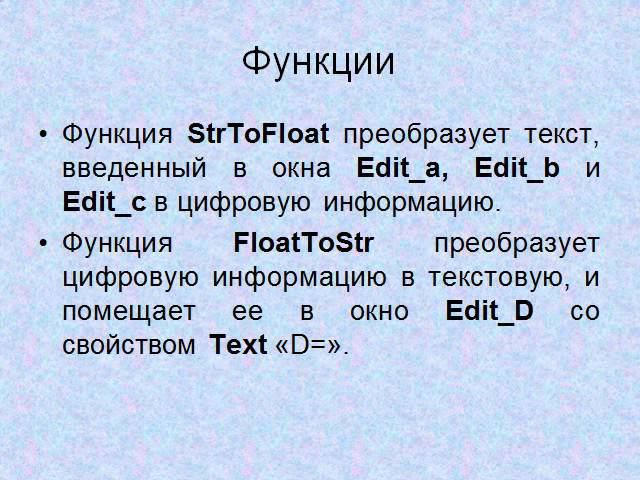 Функции

• Функция StrToFloat преобразует текст, введенный в окна Edit_a, Edit_b и Edit_c в цифровую информацию.

• Функция FloatToStr преобразует цифровую информацию в текстовую, и помещает ее в окно Edit_D со свойством Text «D=».